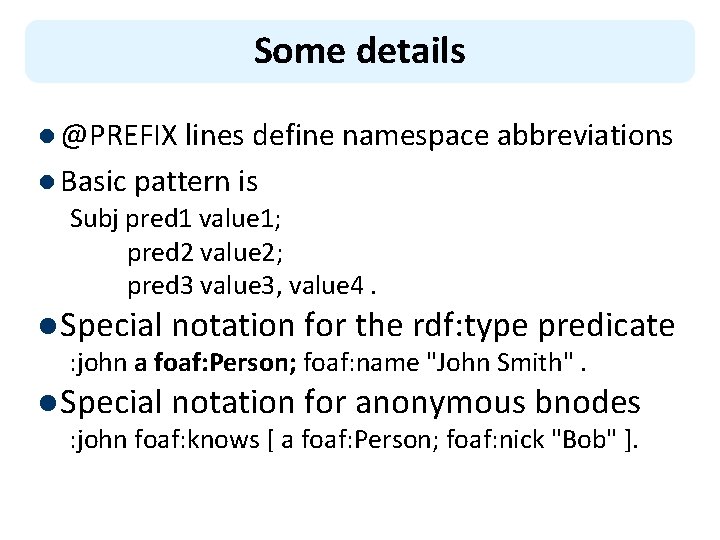 Some details

● @PREFIX lines define namespace abbreviations

● Basic pattern is

Subj pred1 value1;
pred2 value2;
pred3 value3, value4 .

● Special notation for the rdf:type predicate

:john a foaf:Person; foaf:name "John Smith" .

● Special notation for anonymous bnodes

:john foaf:knows [ a foaf:Person; foaf:nick "Bob" ].